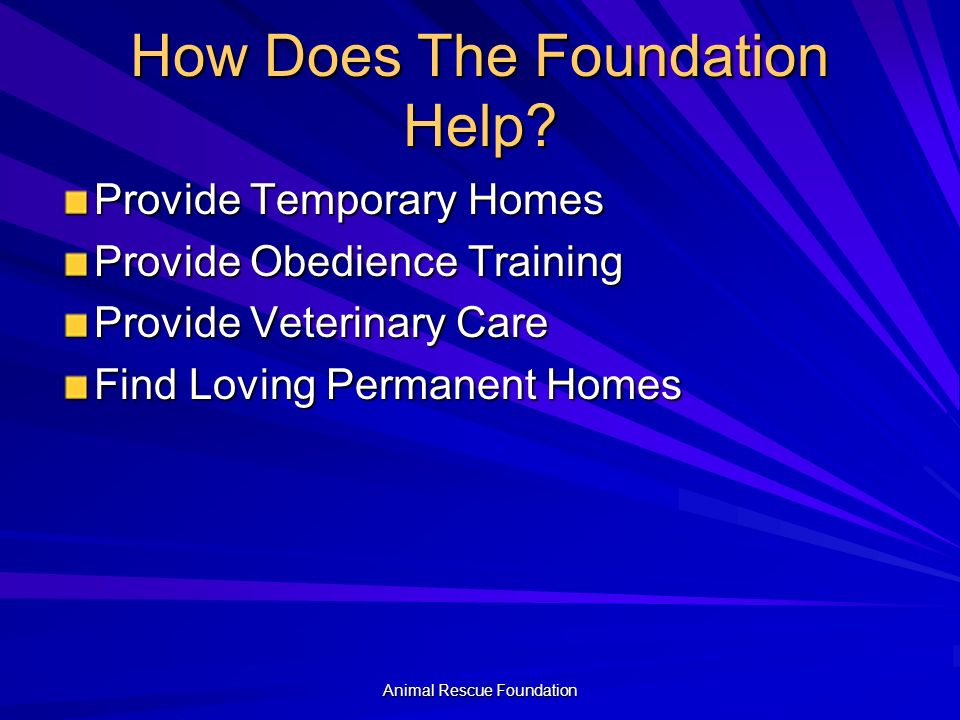 How Does The Foundation Help?

- Provide Temporary Homes
- Provide Obedience Training
- Provide Veterinary Care
- Find Loving Permanent Homes

Animal Rescue Foundation